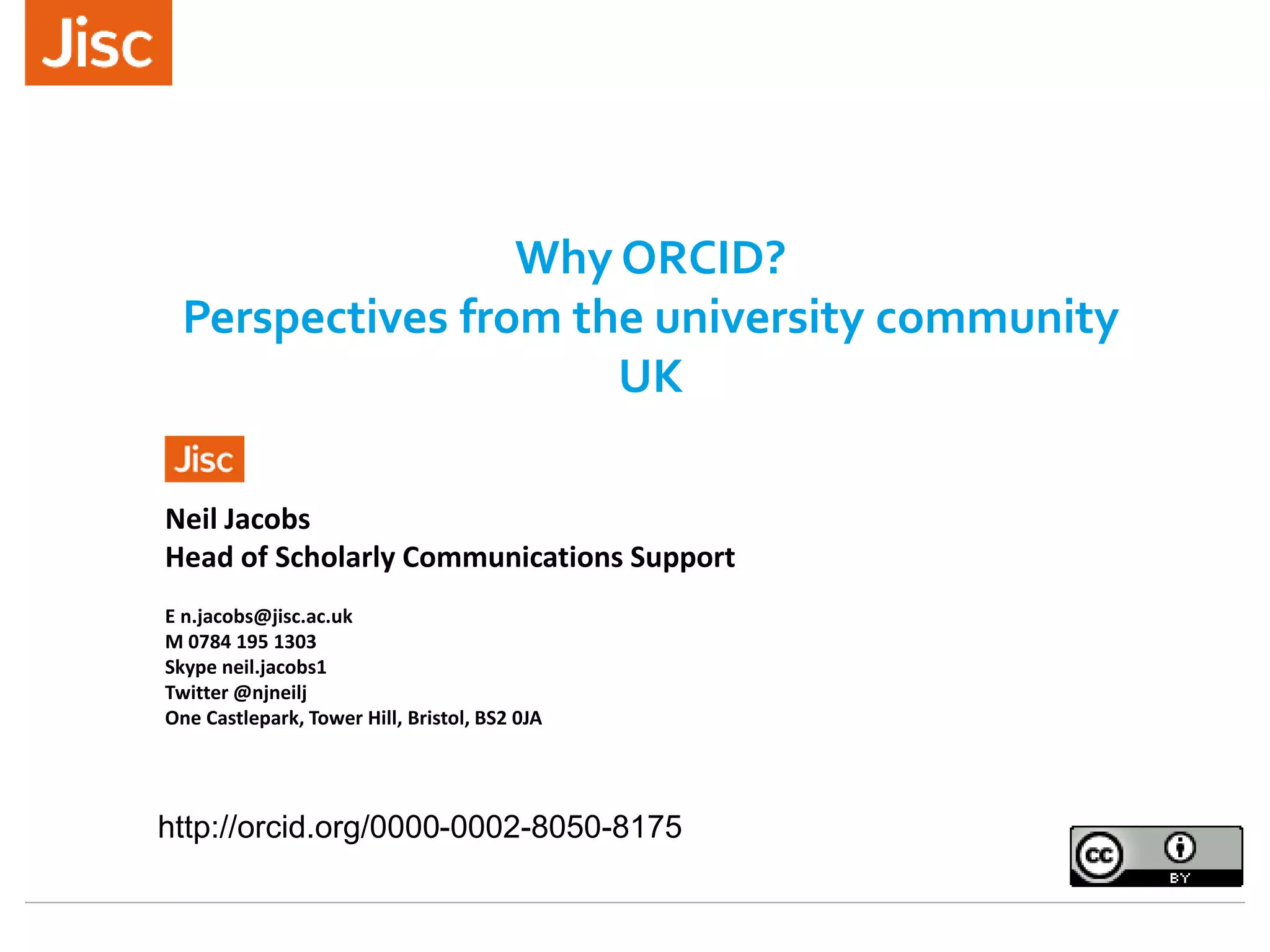 Jisc

Why ORCID?
Perspectives from the university community
UK

Jisc

Neil Jacobs
Head of Scholarly Communications Support

E n.jacobs@jisc.ac.uk
M 0784 195 1303
Skype neil.jacobs1
Twitter @njneilj
One Castlepark, Tower Hill, Bristol, BS2 0JA

http://orcid.org/0000-0002-8050-8175

cc BY